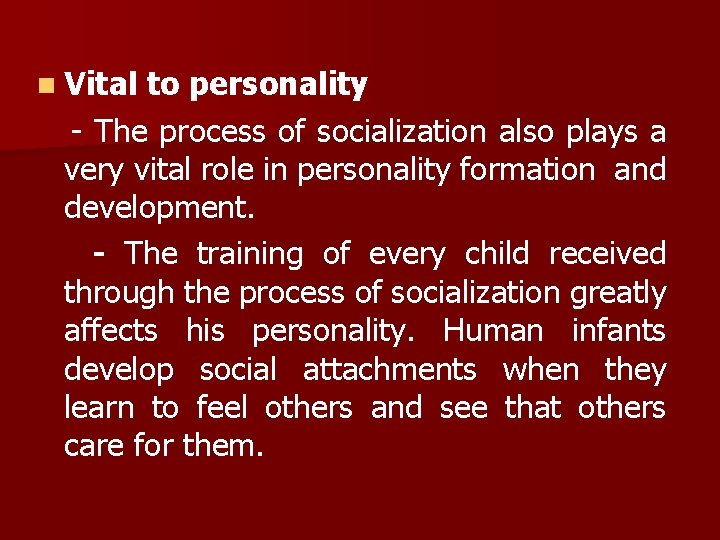 Vital to personality

- The process of socialization also plays a very vital role in personality formation and development.

- The training of every child received through the process of socialization greatly affects his personality. Human infants develop social attachments when they learn to feel others and see that others care for them.